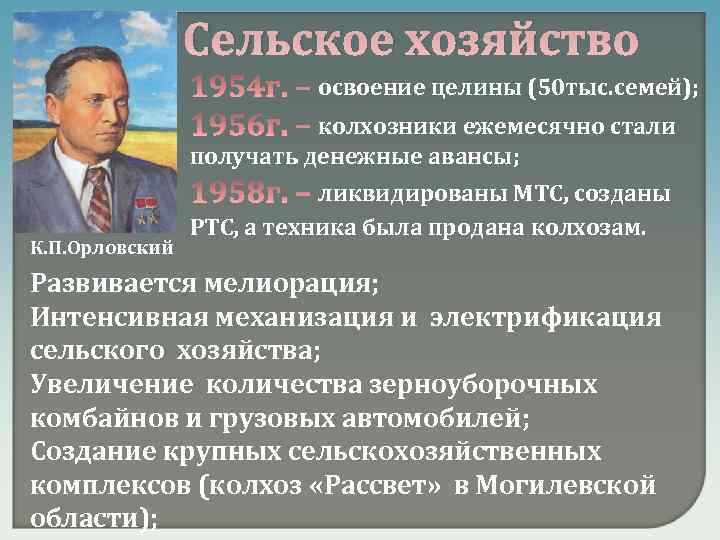 Сельское хозяйство

1954г. – освоение целины (50тыс.семей);
1956г. – колхозники ежемесячно стали получать денежные авансы;
1958г. – ликвидированы МТС, созданы РТС, а техника была продана колхозам.

К.П.Орловский

Развивается мелиорация;
Интенсивная механизация и электрификация сельского хозяйства;
Увеличение количества зерноуборочных комбайнов и грузовых автомобилей;
Создание крупных сельскохозяйственных комплексов (колхоз «Рассвет» в Могилевской области);